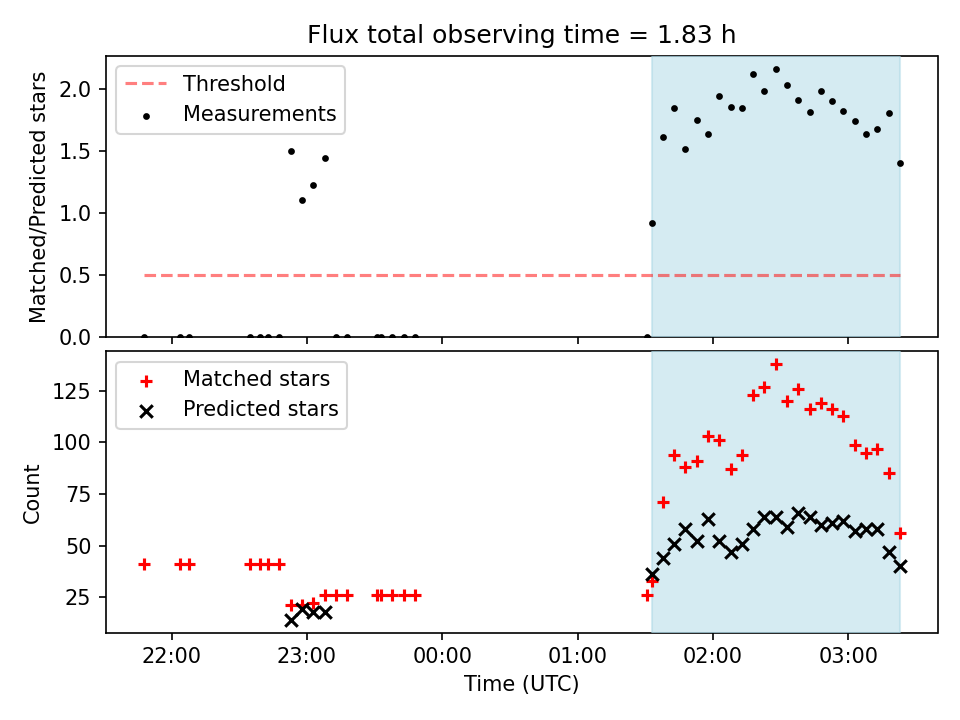 Flux total observing time = 1.83 h

Threshold
Measurements

Matched/Predicted stars

2.0
1.5
1.0
0.5
0.0

Matched stars
Predicted stars

Count

125
100
75
50
25

22:00
23:00
00:00
01:00
02:00
03:00

Time (UTC)